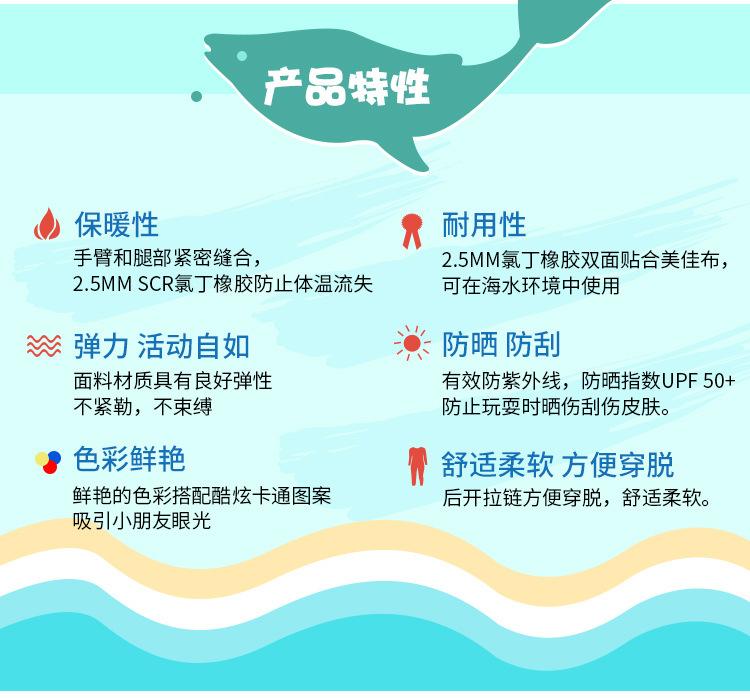 产品特性

保暖性
手臂和腿部紧密缝合，
2.5MM SCR氯丁橡胶防止体温流失

弹力 活动自如
面料材质具有良好弹性
不紧勒，不束缚

色彩鲜艳
鲜艳的色彩搭配酷炫卡通图案
吸引小朋友眼光

耐用性
2.5MM氯丁橡胶双面贴合美佳布，
可在海水环境中使用

防晒 防刮
有效防紫外线，防晒指数UPF 50+
防止玩耍时晒伤刮伤皮肤。

舒适柔软 方便穿脱
后开拉链方便穿脱，舒适柔软。